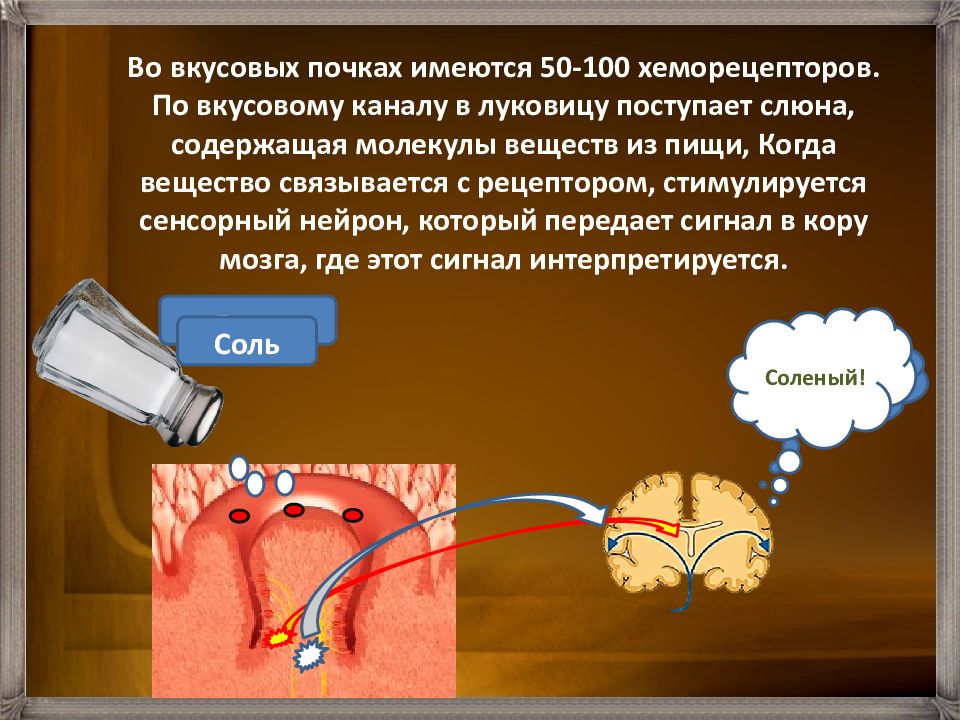 Во вкусовых почках имеются 50-100 хеморецепторов. По вкусовому каналу в луковицу поступает слюна, содержащая молекулы веществ из пищи, Когда вещество связывается с рецептором, стимулируется сенсорный нейрон, который передает сигнал в кору мозга, где этот сигнал интерпретируется.

Соль

Соленый!